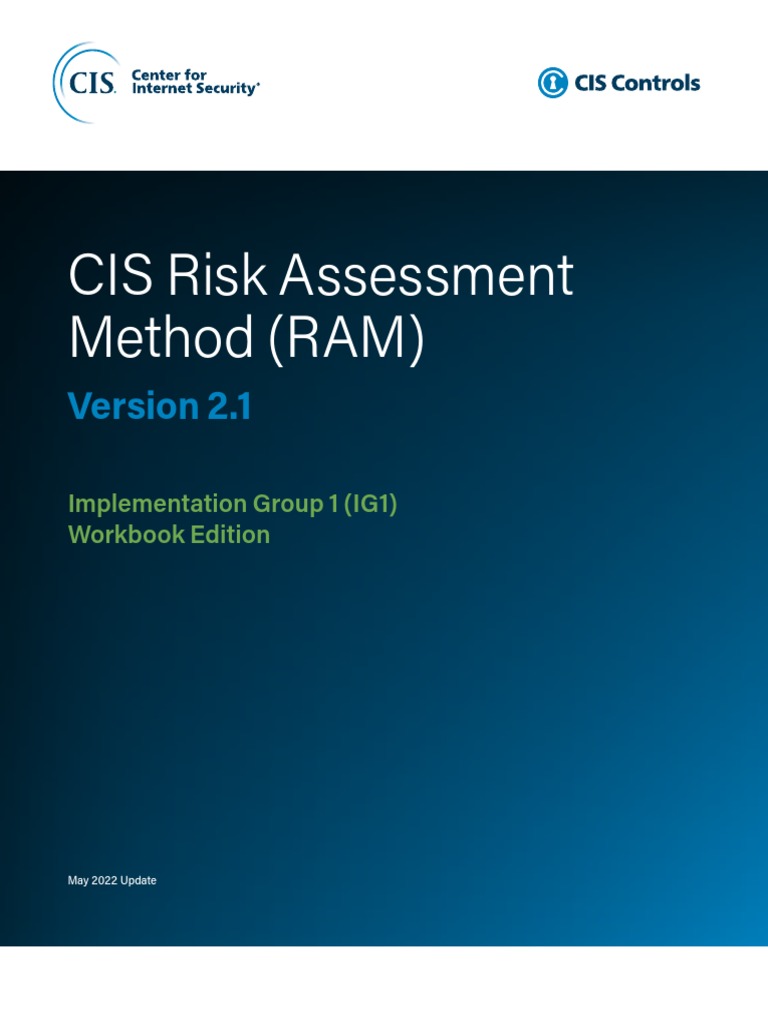 CIS. Center for Internet Security®

CIS Controls

CIS Risk Assessment Method (RAM)

Version 2.1

Implementation Group 1 (IG1)
Workbook Edition

May 2022 Update